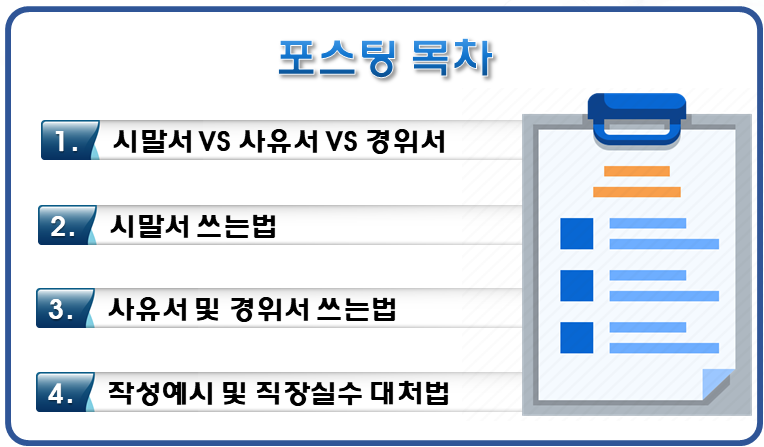 포스팅 목차

1. 시말서 VS 사유서 VS 경위서

2. 시말서 쓰는법

3. 사유서 및 경위서 쓰는법

4. 작성예시 및 직장실수 대처법